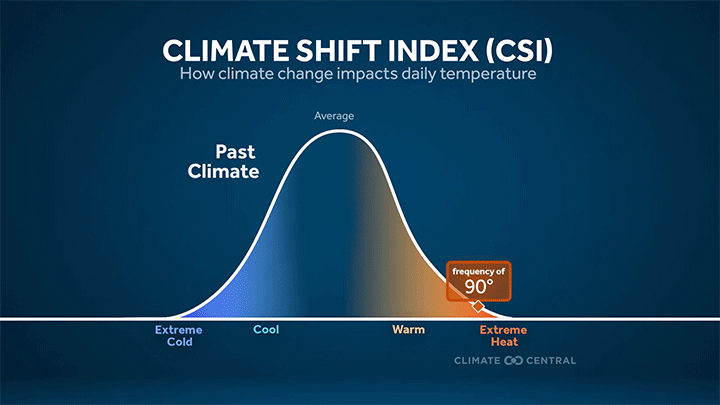 CLIMATE SHIFT INDEX (CSI)
How climate change impacts daily temperature

Average

Past Climate

frequency of 90°

Extreme Cold

Cool

Warm

Extreme Heat

CLIMATE CENTRAL